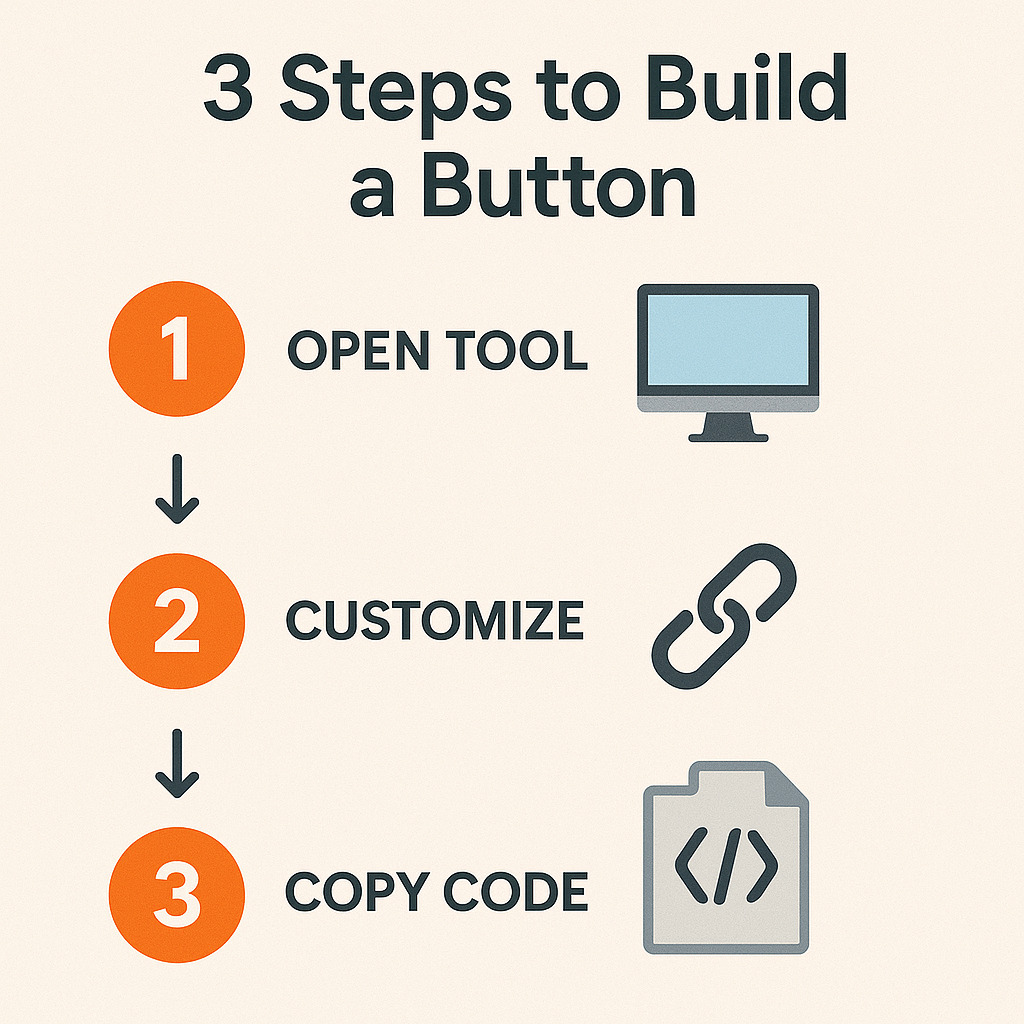 3 Steps to Build a Button

1 OPEN TOOL

2 CUSTOMIZE

3 COPY CODE

</>